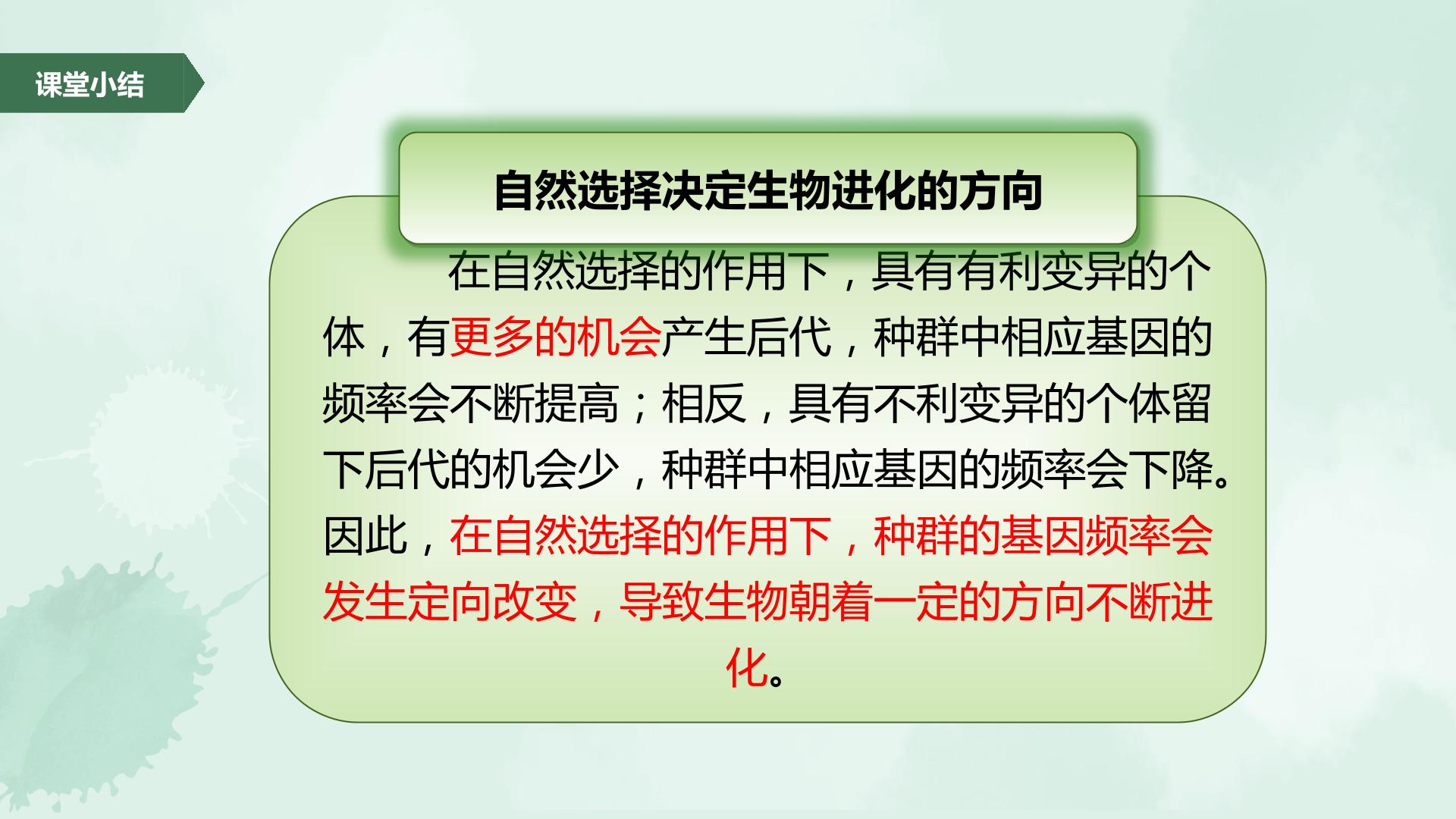 课堂小结

自然选择决定生物进化的方向

在自然选择的作用下，具有有利变异的个体，有更多的机会产生后代，种群中相应基因的频率会不断提高；相反，具有不利变异的个体留下后代的机会少，种群中相应基因的频率会下降。因此，在自然选择的作用下，种群的基因频率会发生定向改变，导致生物朝着一定的方向不断进化。